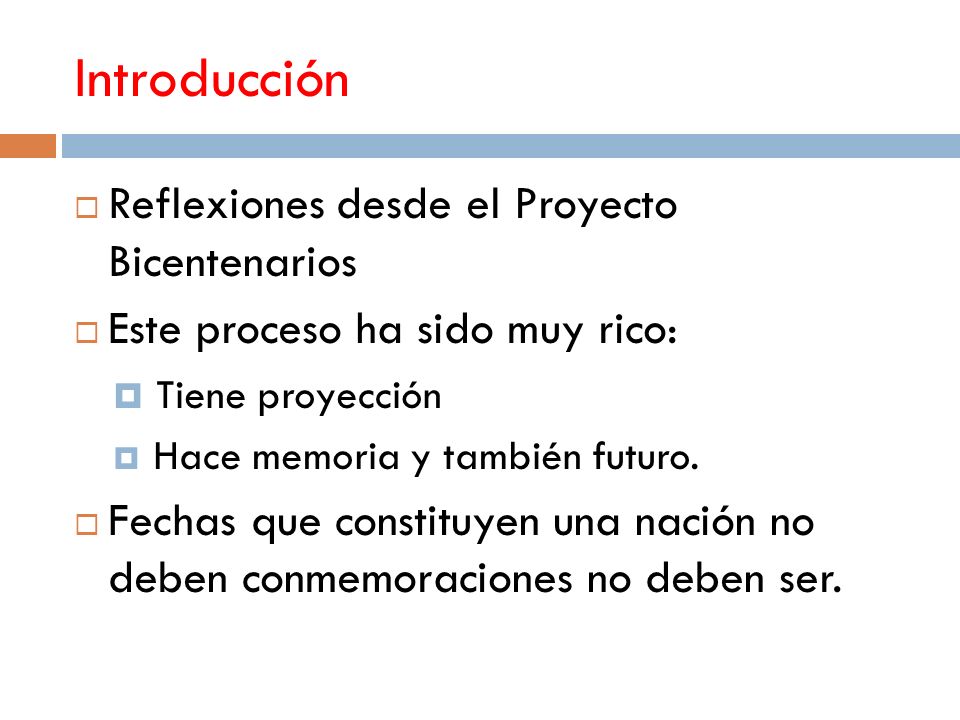 Introducción

Reflexiones desde el Proyecto Bicentenarios

Este proceso ha sido muy rico:

Tiene proyección

Hace memoria y también futuro.

Fechas que constituyen una nación no deben conmemoraciones no deben ser.